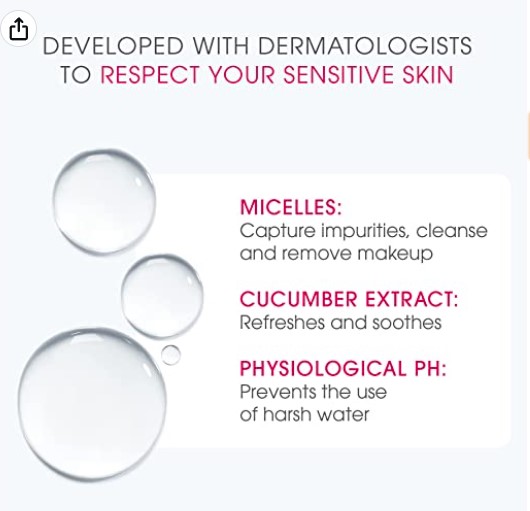 DEVELOPED WITH DERMATOLOGISTS TO RESPECT YOUR SENSITIVE SKIN

MICELLES:
Capture impurities, cleanse and remove makeup

CUCUMBER EXTRACT:
Refreshes and soothes

PHYSIOLOGICAL PH:
Prevents the use of harsh water